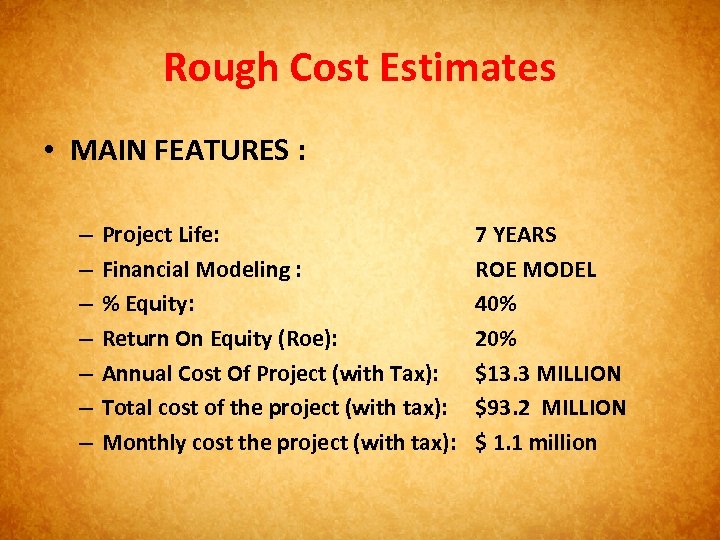 Rough Cost Estimates

• MAIN FEATURES :

– Project Life: 7 YEARS
– Financial Modeling : ROE MODEL
– % Equity: 40%
– Return On Equity (Roe): 20%
– Annual Cost Of Project (with Tax): $13.3 MILLION
– Total cost of the project (with tax): $93.2 MILLION
– Monthly cost the project (with tax): $ 1.1 million